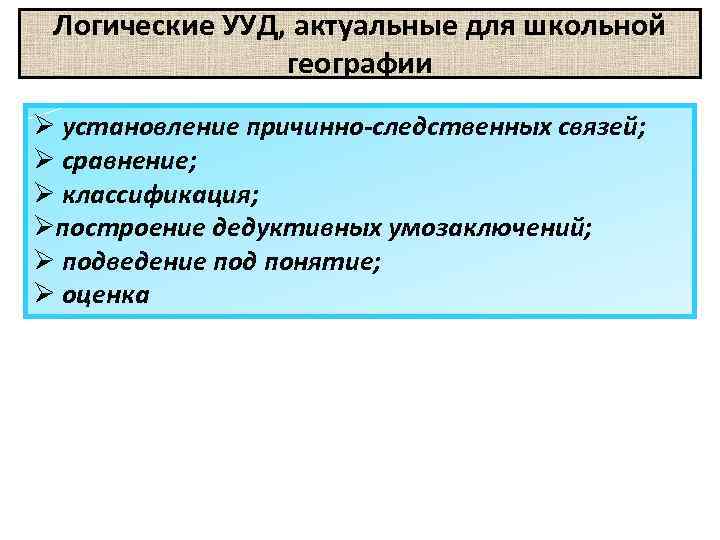 Логические УУД, актуальные для школьной географии

➢ установление причинно-следственных связей;
➢ сравнение;
➢ классификация;
➢построение дедуктивных умозаключений;
➢ подведение под понятие;
➢ оценка